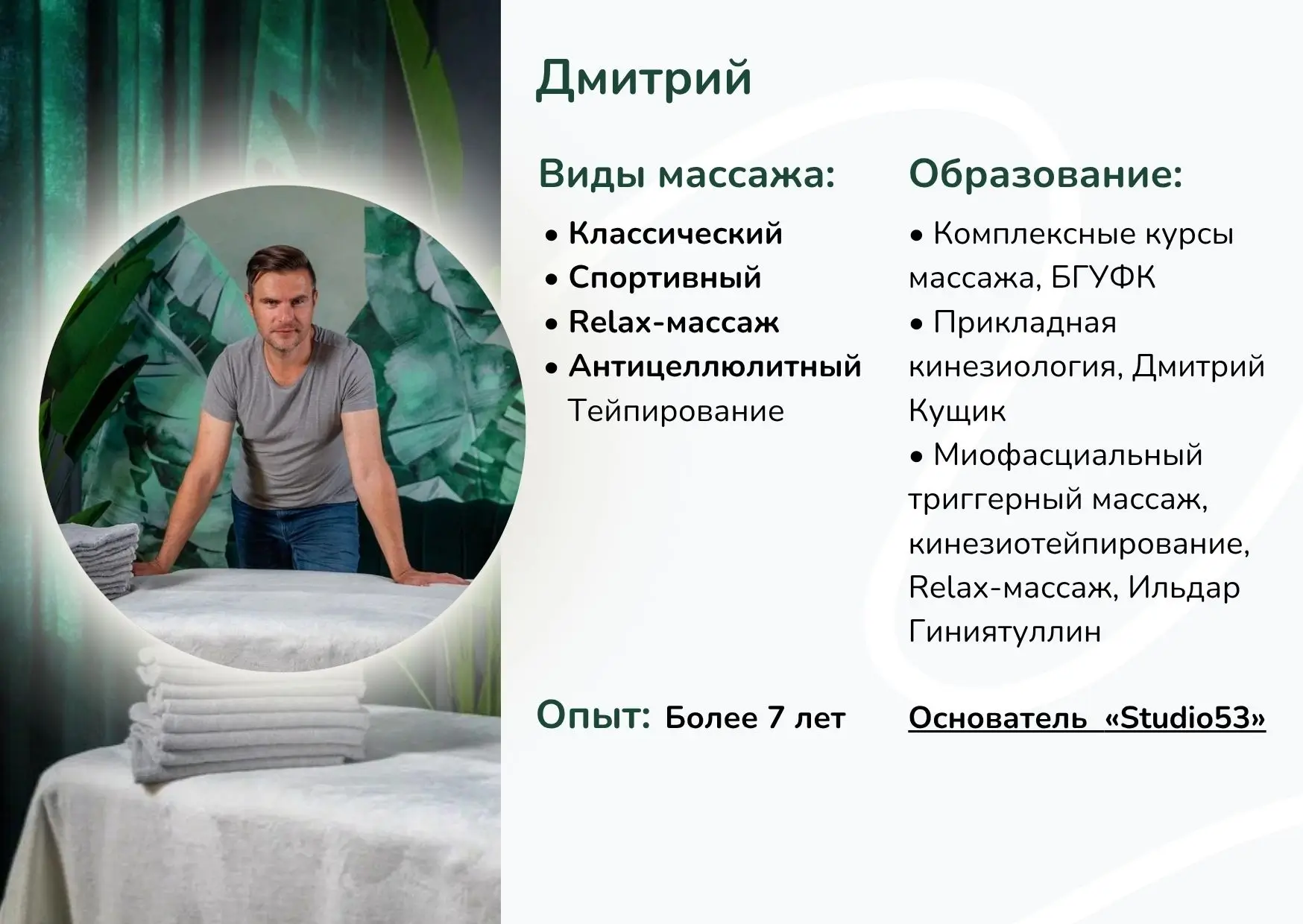 Дмитрий

Виды массажа:

• Классический
• Спортивный
• Relax-массаж
• Антицеллюлитный
Тейпирование

Образование:

• Комплексные курсы массажа, БГУФК
• Прикладная кинезиология, Дмитрий Кущик
• Миофасциальный триггерный массаж, кинезиотейпирование, Relax-массаж, Ильдар Гиниятуллин

Опыт: Более 7 лет

Основатель «Studio53»